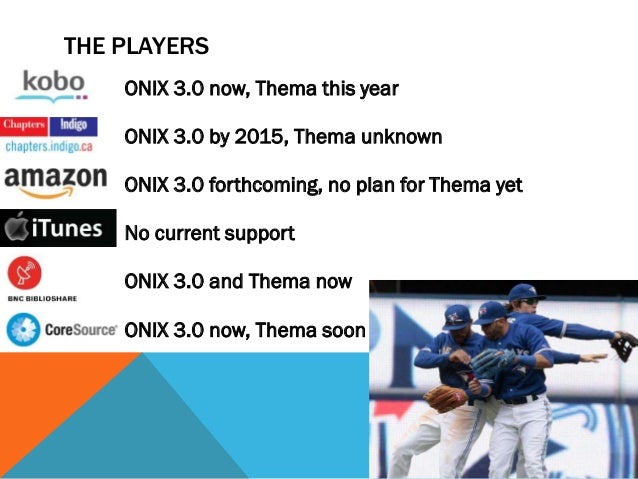 THE PLAYERS

kobo ONIX 3.0 now, Thema this year

Chapters Indigo chapters.indigo.ca ONIX 3.0 by 2015, Thema unknown

amazon ONIX 3.0 forthcoming, no plan for Thema yet

iTunes No current support

BNC BIBLIOSHARE ONIX 3.0 and Thema now

CoreSource ONIX 3.0 now, Thema soon